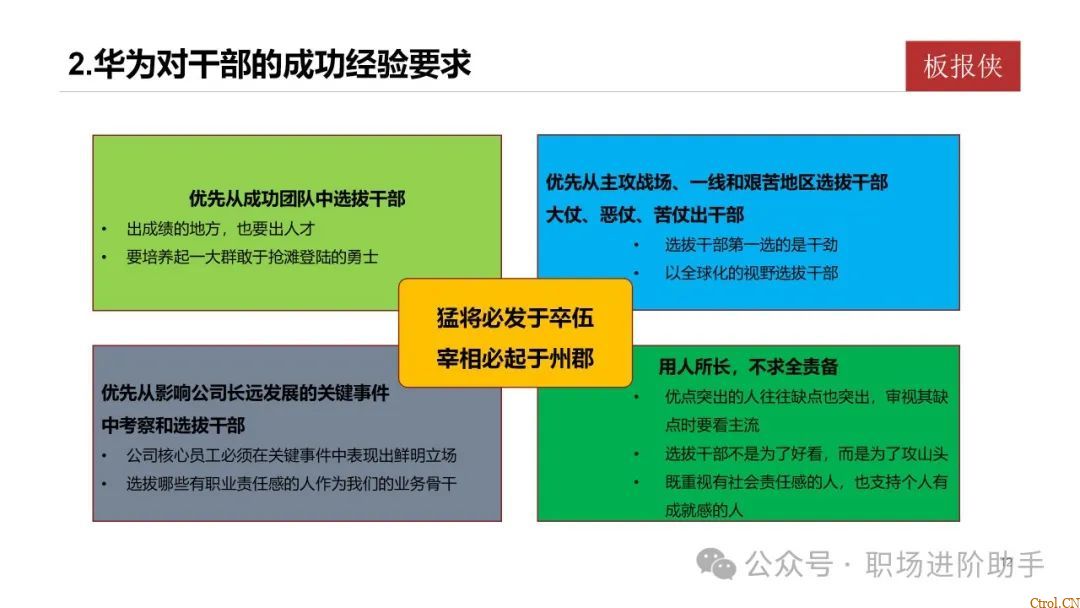 2.华为对干部的成功经验要求

板报侠

优先从成功团队中选拔干部
• 出成绩的地方，也要出人才
• 要培养起一大群敢于抢滩登陆的勇士

优先从主攻战场、一线和艰苦地区选拔干部
大仗、恶仗、苦仗出干部
• 选拔干部第一选的是干劲
• 以全球化的视野选拔干部

猛将必发于卒伍
宰相必起于州郡

优先从影响公司长远发展的关键事件中考察和选拔干部
• 公司核心员工必须在关键事件中表现出鲜明立场
• 选拔哪些有职业责任感的人作为我们的业务骨干

用人所长，不求全责备
• 优点突出的人往往缺点也突出，审视其缺点时要看主流
• 选拔干部不是为了好看，而是为了攻山头
• 既重视有社会责任感的人，也支持个人有成就感的人

公众号 · 职场进阶助手

Ctrol.CN